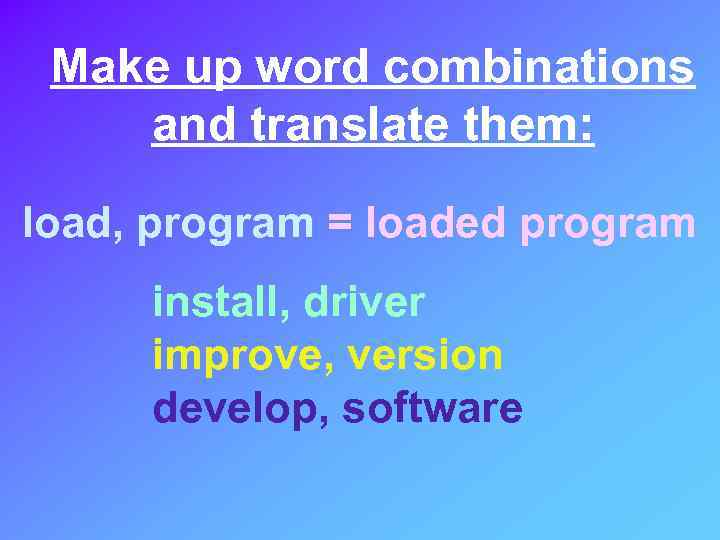 Make up word combinations and translate them:

load, program = loaded program

install, driver
improve, version
develop, software